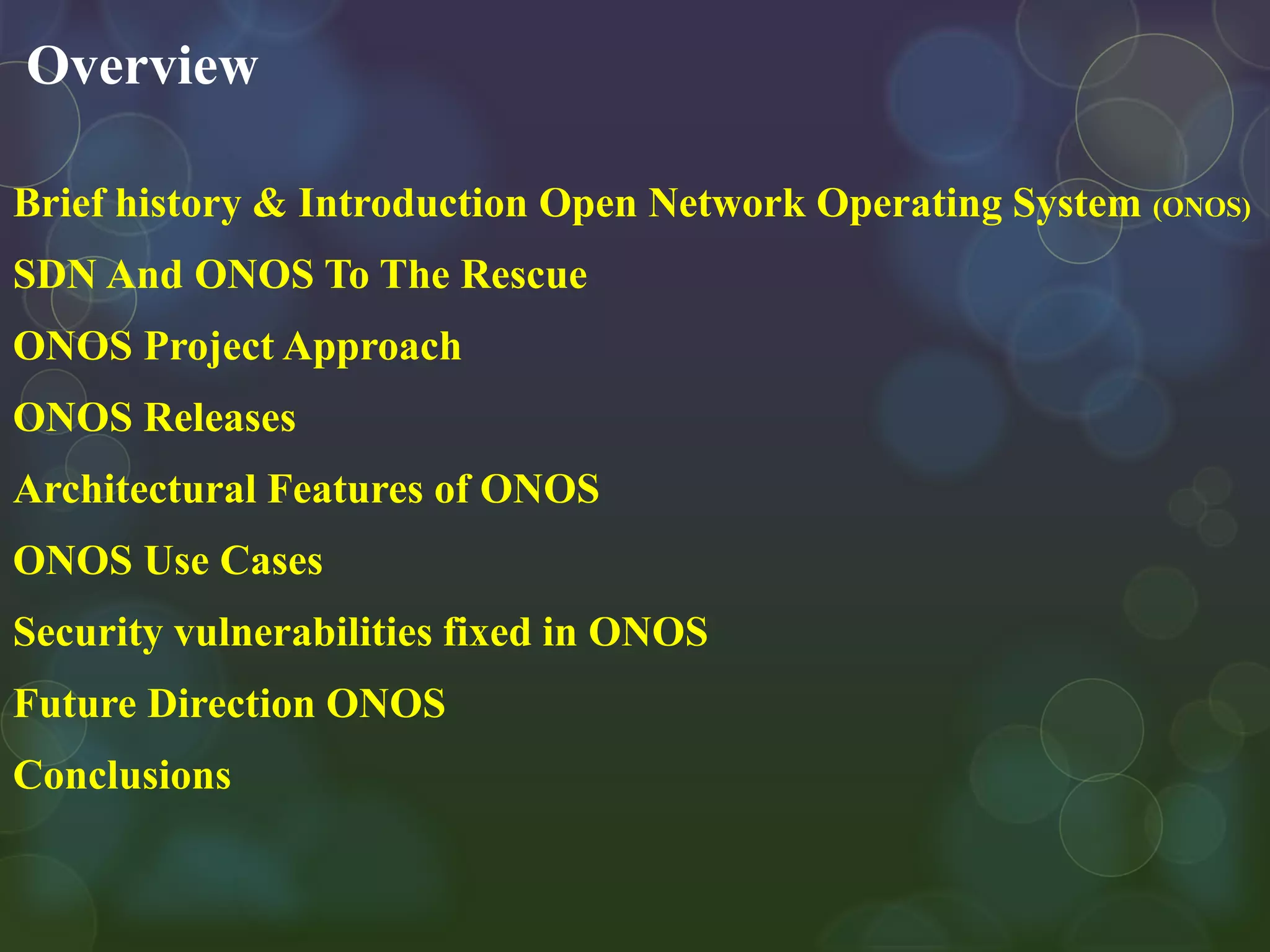 Overview

Brief history & Introduction Open Network Operating System (ONOS)

SDN And ONOS To The Rescue

ONOS Project Approach

ONOS Releases

Architectural Features of ONOS

ONOS Use Cases

Security vulnerabilities fixed in ONOS

Future Direction ONOS

Conclusions